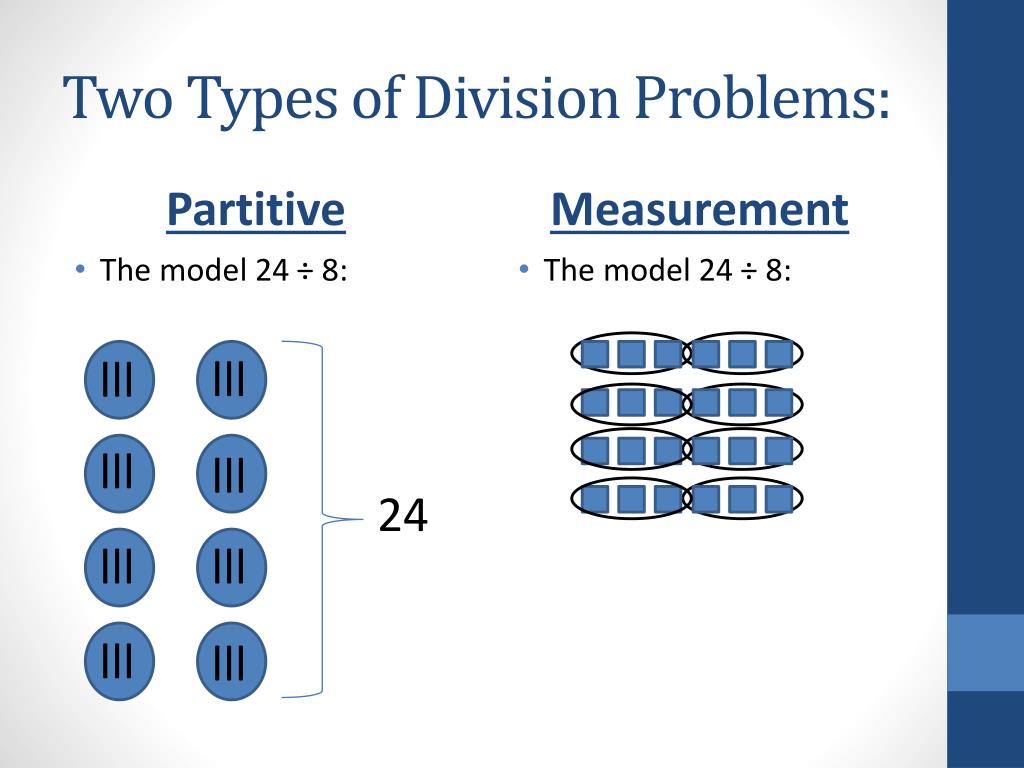 Two Types of Division Problems:

Partitive

• The model 24 ÷ 8:

III III
III III
III III
III III

24

Measurement

• The model 24 ÷ 8: